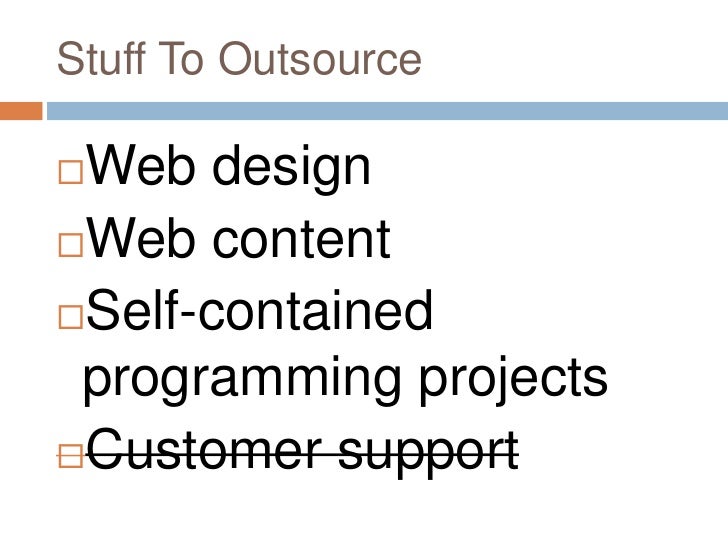 Stuff To Outsource

Web design
Web content
Self-contained programming projects
~~Customer support~~